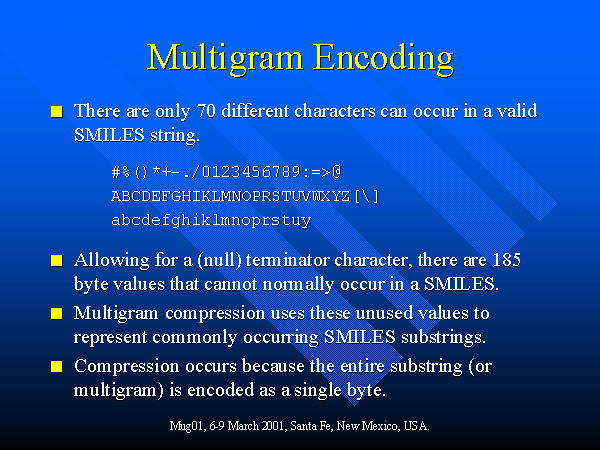 Multigram Encoding

There are only 70 different characters can occur in a valid SMILES string.

#%()*+-./0123456789:=>@
ABCDEFGHIKLMNOPRSTUVWXYZ[\]
abcdefghiklmnoprstuy

Allowing for a (null) terminator character, there are 185 byte values that cannot normally occur in a SMILES.

Multigram compression uses these unused values to represent commonly occurring SMILES substrings.

Compression occurs because the entire substring (or multigram) is encoded as a single byte.

Mug01, 6-9 March 2001, Santa Fe, New Mexico, USA.